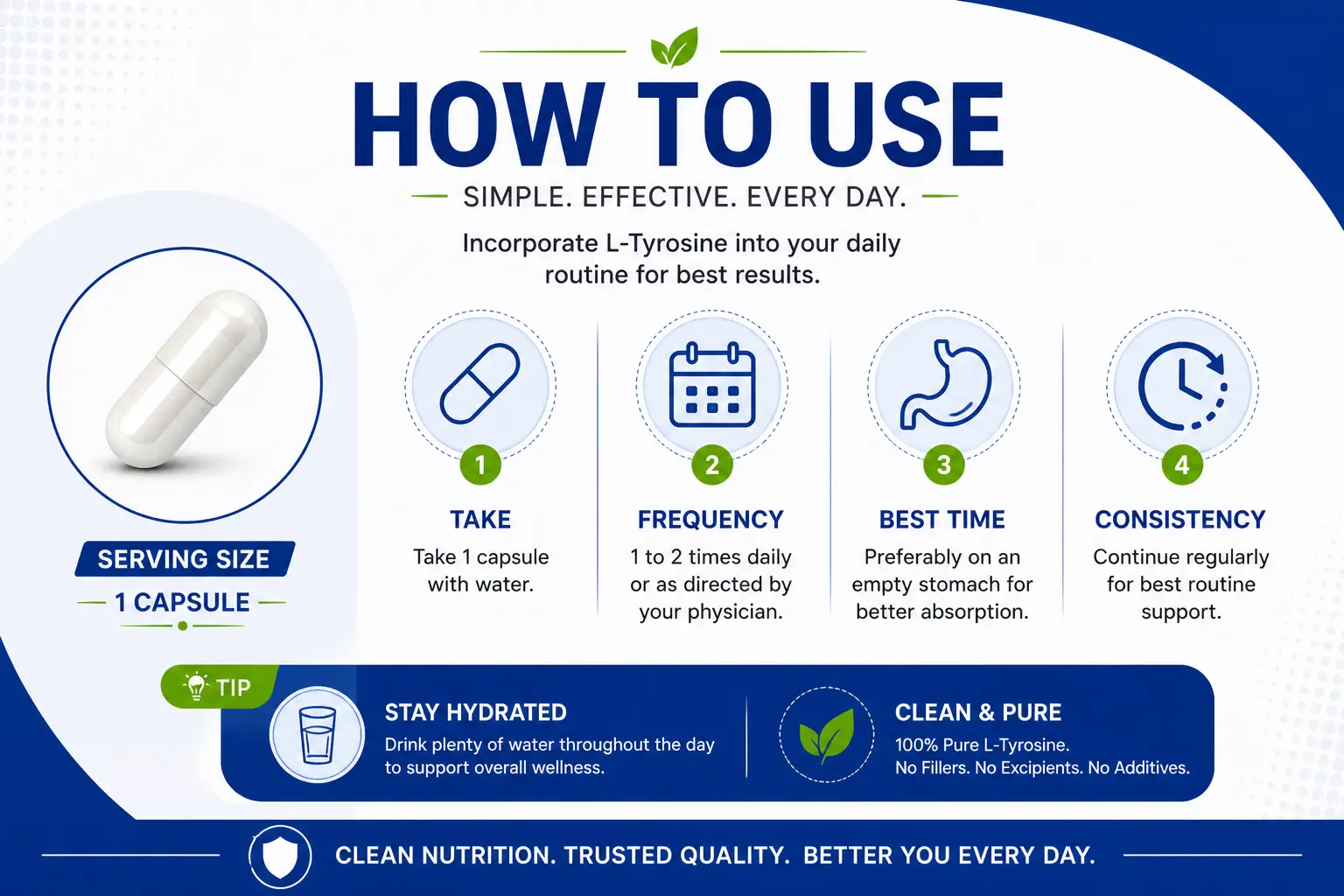 HOW TO USE

SIMPLE. EFFECTIVE. EVERY DAY.

Incorporate L-Tyrosine into your daily routine for best results.

SERVING SIZE

1 CAPSULE

1

TAKE

Take 1 capsule with water.

2

FREQUENCY

1 to 2 times daily or as directed by your physician.

3

BEST TIME

Preferably on an empty stomach for better absorption.

4

CONSISTENCY

Continue regularly for best routine support.

TIP

STAY HYDRATED

Drink plenty of water throughout the day to support overall wellness.

CLEAN & PURE

100% Pure L-Tyrosine.
No Fillers. No Excipients. No Additives.

CLEAN NUTRITION. TRUSTED QUALITY. BETTER YOU EVERY DAY.